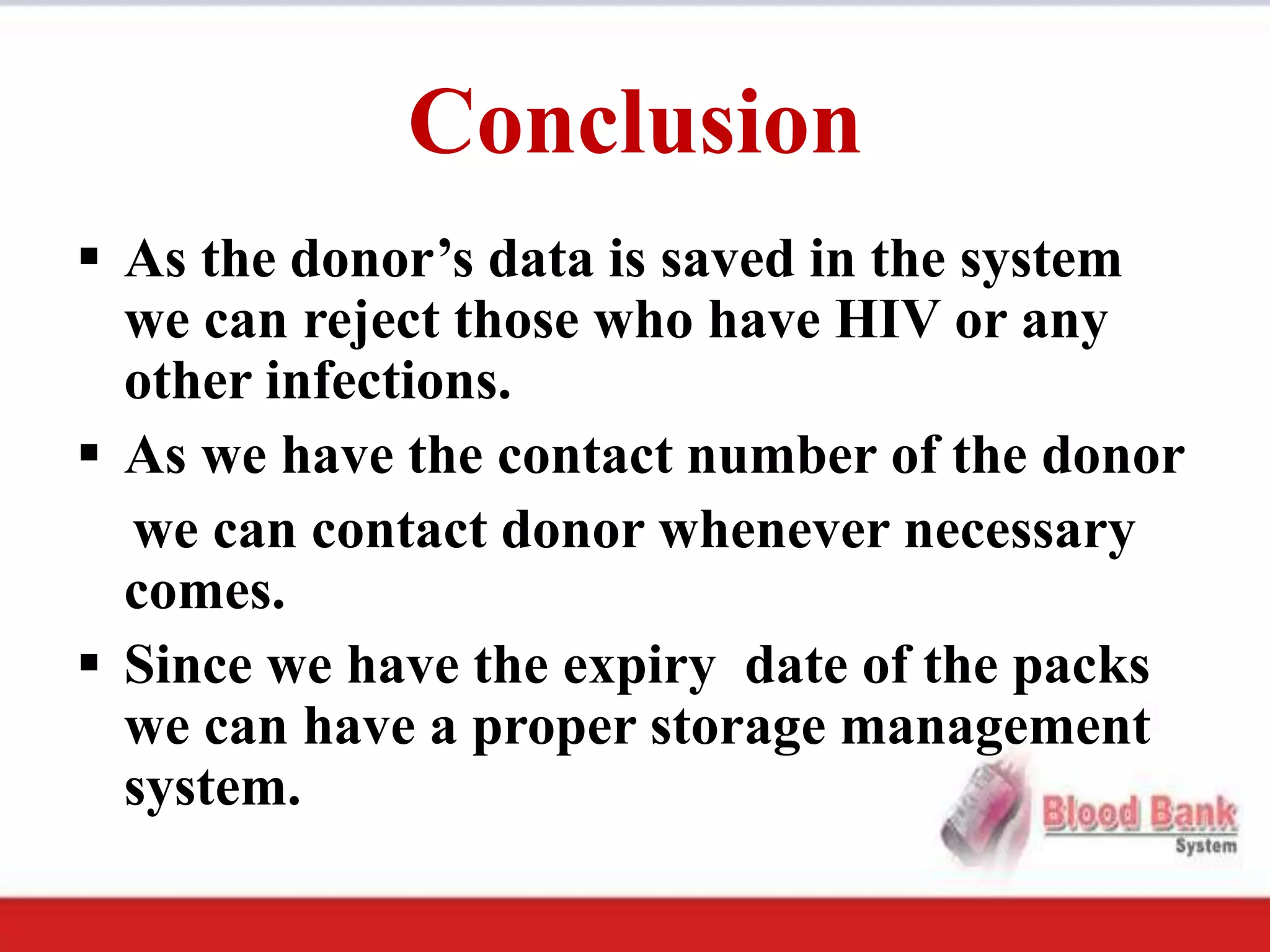 Conclusion

▪ As the donor’s data is saved in the system we can reject those who have HIV or any other infections.

▪ As we have the contact number of the donor we can contact donor whenever necessary comes.

▪ Since we have the expiry date of the packs we can have a proper storage management system.

Blood Bank System